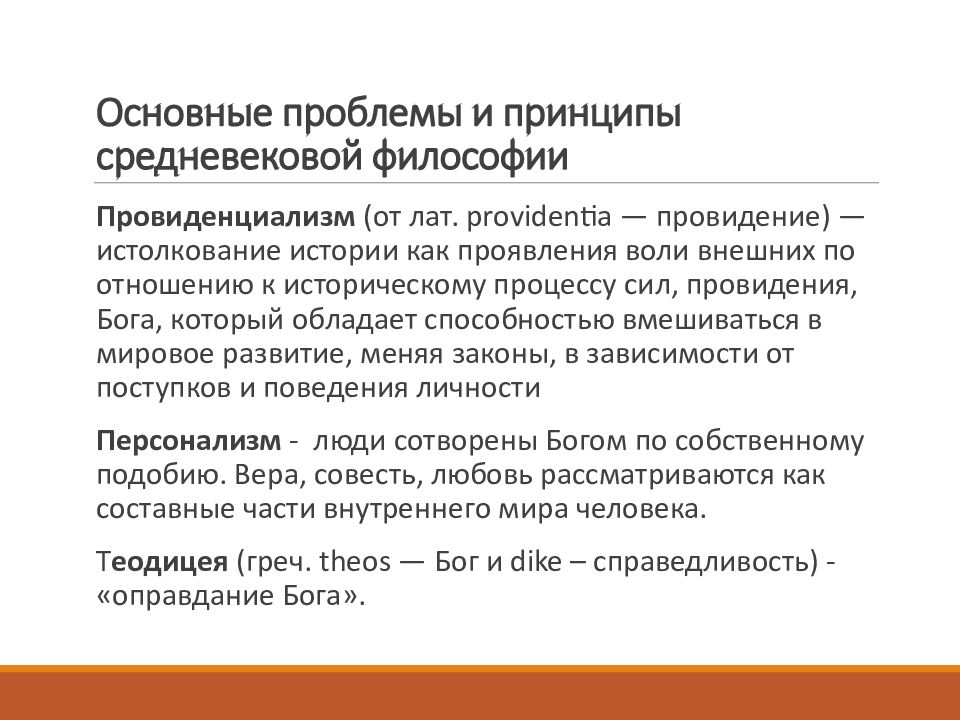 Основные проблемы и принципы средневековой философии

Провиденциализм (от лат. providentia — провидение) — истолкование истории как проявления воли внешних по отношению к историческому процессу сил, провидения, Бога, который обладает способностью вмешиваться в мировое развитие, меняя законы, в зависимости от поступков и поведения личности

Персонализм - люди сотворены Богом по собственному подобию. Вера, совесть, любовь рассматриваются как составные части внутреннего мира человека.

Теодицея (греч. theos — Бог и dike – справедливость) - «оправдание Бога».